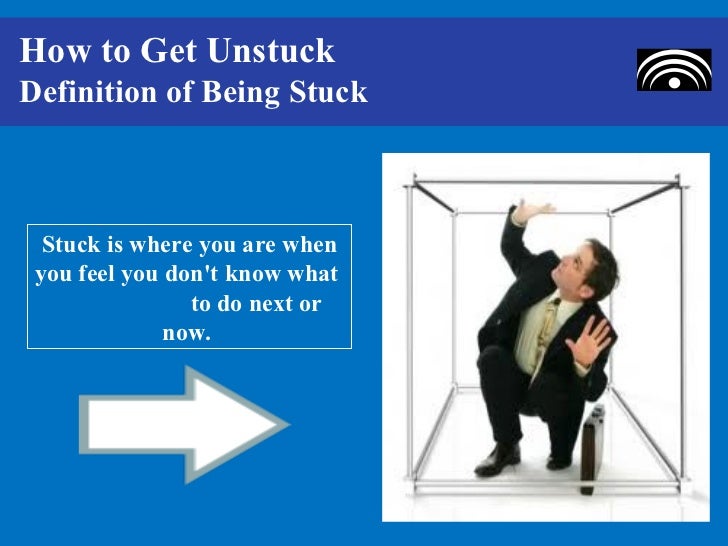 How to Get Unstuck
Definition of Being Stuck

Stuck is where you are when you feel you don't know what to do next or now.